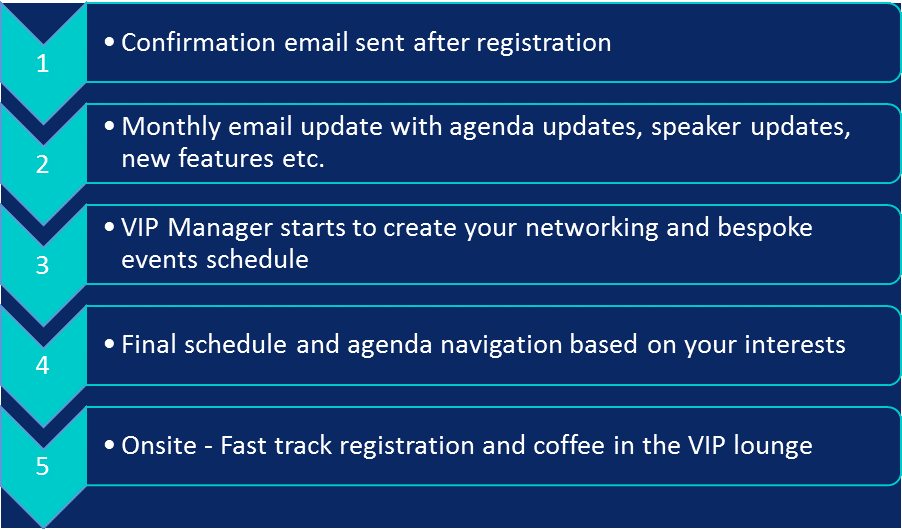 1

• Confirmation email sent after registration

2

• Monthly email update with agenda updates, speaker updates, new features etc.

3

• VIP Manager starts to create your networking and bespoke events schedule

4

• Final schedule and agenda navigation based on your interests

5

• Onsite - Fast track registration and coffee in the VIP lounge